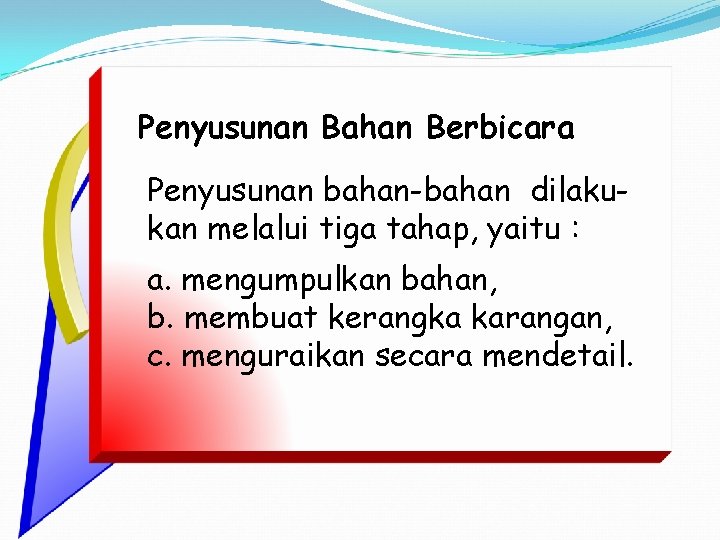 Penyusunan Bahan Berbicara

Penyusunan bahan-bahan dilakukan melalui tiga tahap, yaitu :

a. mengumpulkan bahan,
b. membuat kerangka karangan,
c. menguraikan secara mendetail.